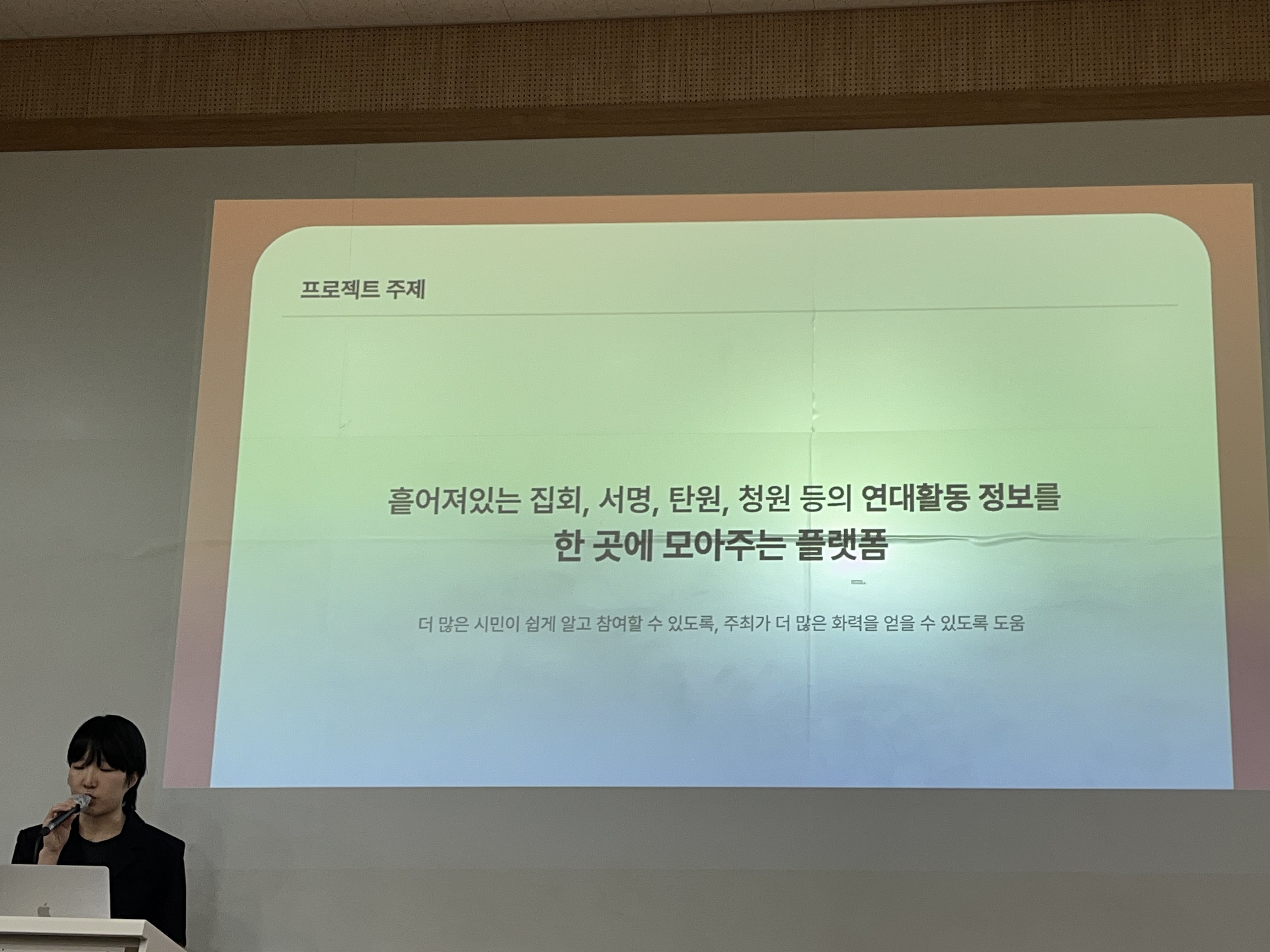 프로젝트 주제

흩어져있는 집회, 서명, 탄원, 청원 등의 연대활동 정보를 한 곳에 모아주는 플랫폼

더 많은 시민이 쉽게 알고 참여할 수 있도록, 주최가 더 많은 화력을 얻을 수 있도록 도움